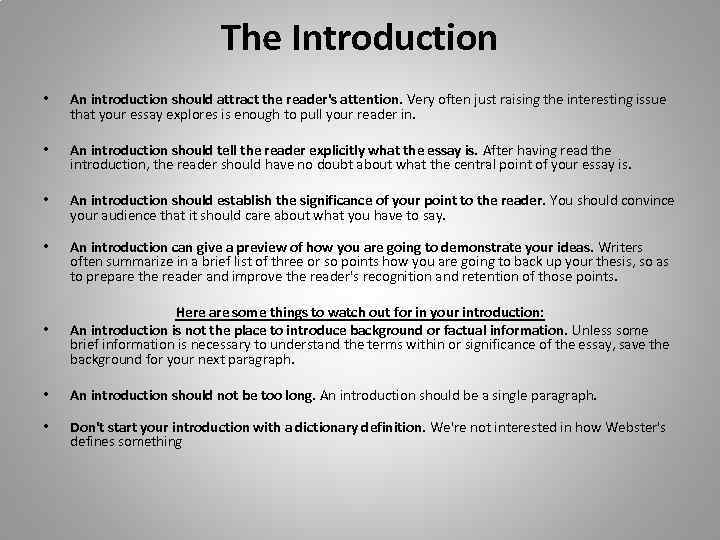 The Introduction

• An introduction should attract the reader's attention. Very often just raising the interesting issue that your essay explores is enough to pull your reader in.

• An introduction should tell the reader explicitly what the essay is. After having read the introduction, the reader should have no doubt about what the central point of your essay is.

• An introduction should establish the significance of your point to the reader. You should convince your audience that it should care about what you have to say.

• An introduction can give a preview of how you are going to demonstrate your ideas. Writers often summarize in a brief list of three or so points how you are going to back up your thesis, so as to prepare the reader and improve the reader's recognition and retention of those points.

Here are some things to watch out for in your introduction:

• An introduction is not the place to introduce background or factual information. Unless some brief information is necessary to understand the terms within or significance of the essay, save the background for your next paragraph.

• An introduction should not be too long. An introduction should be a single paragraph.

• Don't start your introduction with a dictionary definition. We're not interested in how Webster's defines something